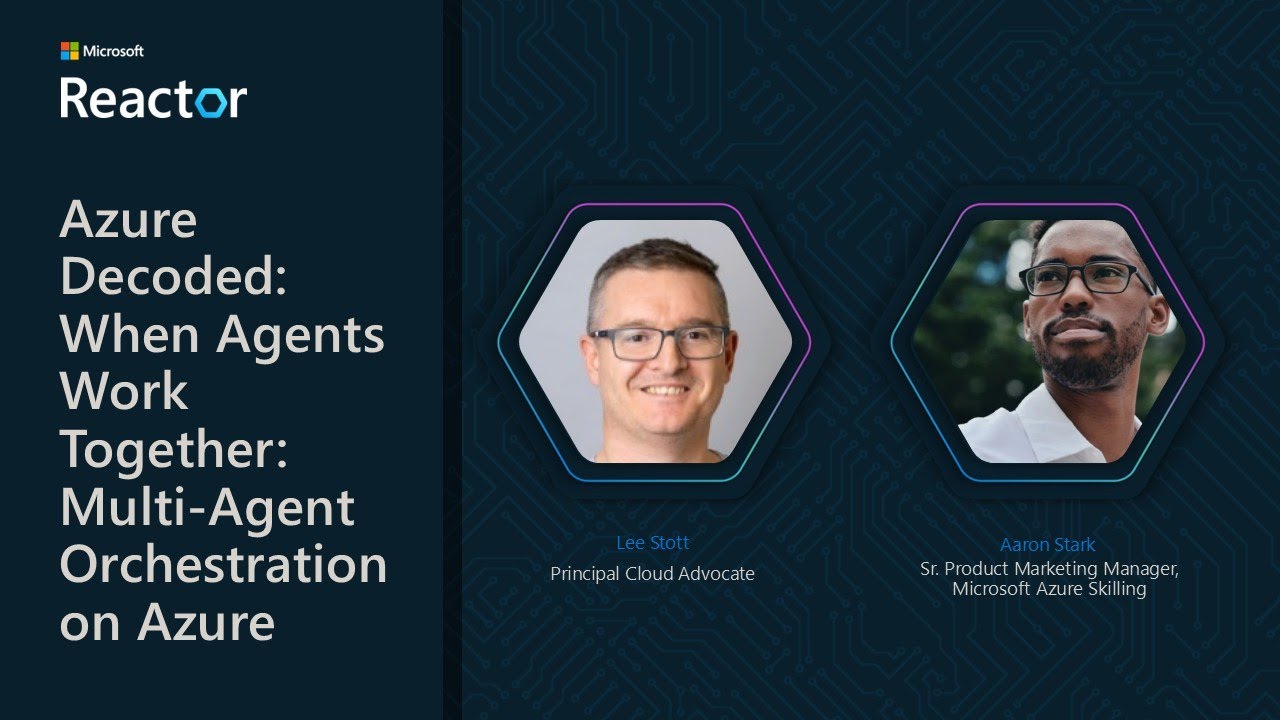 Microsoft
Reactor

Azure Decoded: When Agents Work Together: Multi-Agent Orchestration on Azure

Lee Stott
Principal Cloud Advocate

Aaron Stark
Sr. Product Marketing Manager, Microsoft Azure Skilling